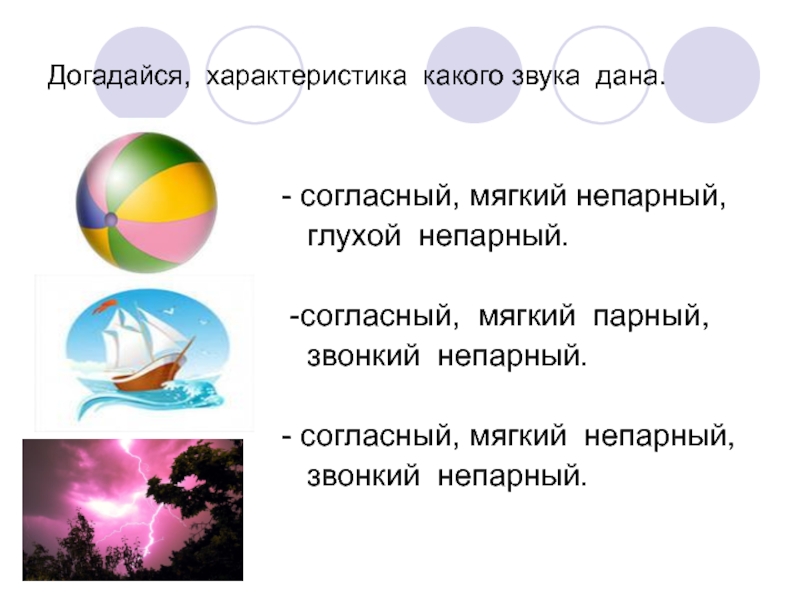 Догадайся, характеристика какого звука дана.

- согласный, мягкий непарный, глухой непарный.

-согласный, мягкий парный, звонкий непарный.

- согласный, мягкий непарный, звонкий непарный.